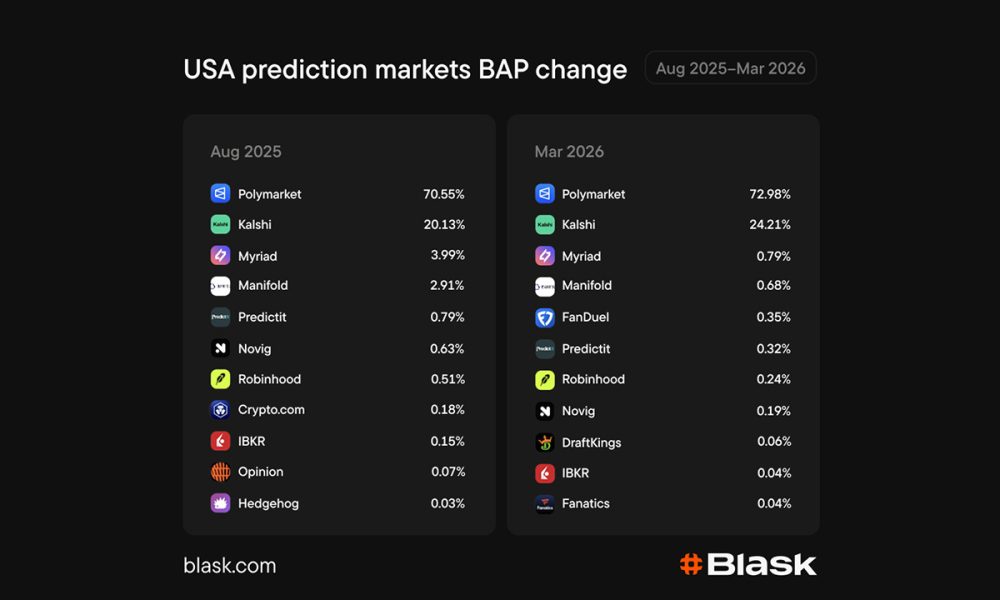 USA prediction markets BAP change

Aug 2025–Mar 2026

Aug 2025

| | |
|---|---|
| Polymarket | 70.55% |
| Kalshi | 20.13% |
| Myriad | 3.99% |
| Manifold | 2.91% |
| Predictit | 0.79% |
| Novig | 0.63% |
| Robinhood | 0.51% |
| Crypto.com | 0.18% |
| IBKR | 0.15% |
| Opinion | 0.07% |
| Hedgehog | 0.03% |

Mar 2026

| | |
|---|---|
| Polymarket | 72.98% |
| Kalshi | 24.21% |
| Myriad | 0.79% |
| Manifold | 0.68% |
| FanDuel | 0.35% |
| Predictit | 0.32% |
| Robinhood | 0.24% |
| Novig | 0.19% |
| DraftKings | 0.06% |
| IBKR | 0.04% |
| Fanatics | 0.04% |

blask.com

#Blask